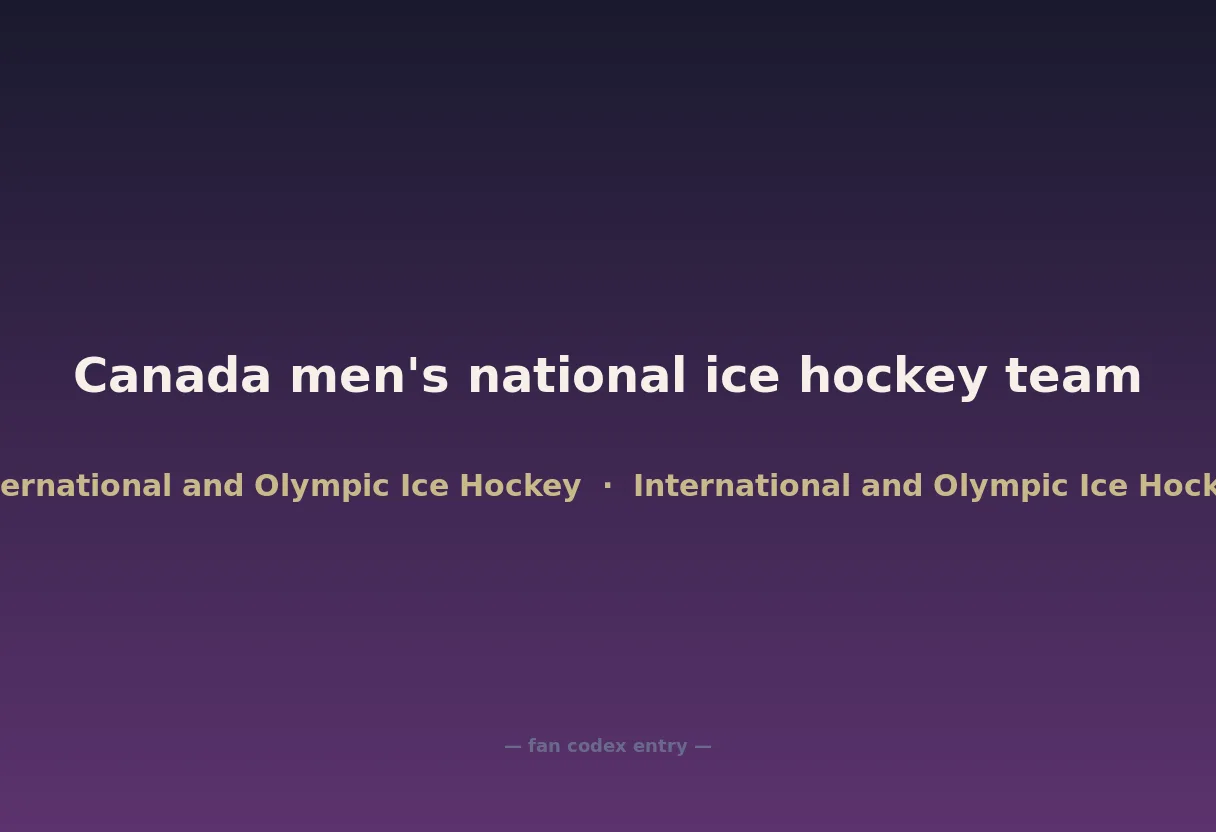 Canada men's national ice hockey team

ernational and Olympic Ice Hockey · International and Olympic Ice Hock

— fan codex entry —